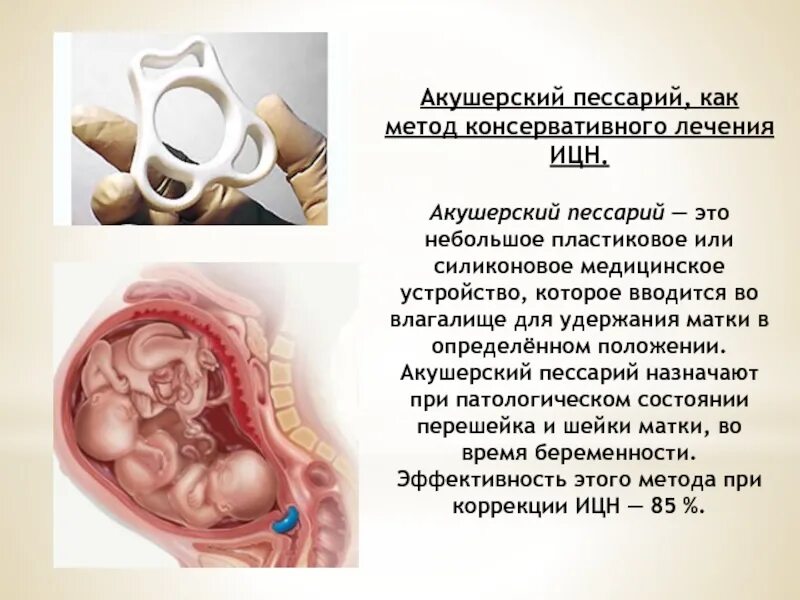 Акушерский пессарий, как метод консервативного лечения ИЦН.

Акушерский пессарий — это небольшое пластиковое или силиконовое медицинское устройство, которое вводится во влагалище для удержания матки в определённом положении. Акушерский пессарий назначают при патологическом состоянии перешейка и шейки матки, во время беременности. Эффективность этого метода при коррекции ИЦН — 85 %.